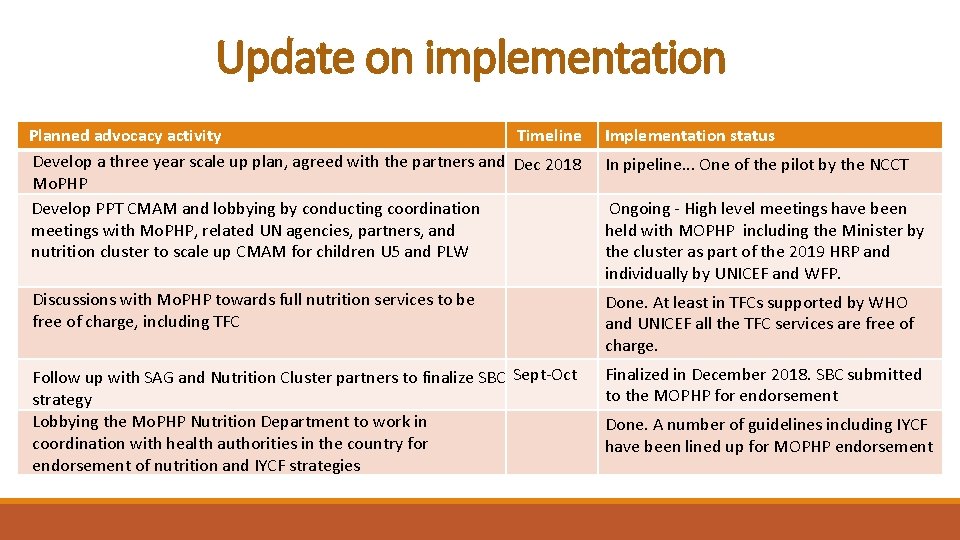 Update on implementation

| Planned advocacy activity | Timeline | Implementation status |
|---|---|---|
| Develop a three year scale up plan, agreed with the partners and Mo.PHP | Dec 2018 | In pipeline... One of the pilot by the NCCT |
| Develop PPT CMAM and lobbying by conducting coordination meetings with Mo.PHP, related UN agencies, partners, and nutrition cluster to scale up CMAM for children U5 and PLW | | Ongoing - High level meetings have been held with MOPHP including the Minister by the cluster as part of the 2019 HRP and individually by UNICEF and WFP. |
| Discussions with Mo.PHP towards full nutrition services to be free of charge, including TFC | | Done. At least in TFCs supported by WHO and UNICEF all the TFC services are free of charge. |
| Follow up with SAG and Nutrition Cluster partners to finalize SBC strategy | Sept-Oct | Finalized in December 2018. SBC submitted to the MOPHP for endorsement |
| Lobbying the Mo.PHP Nutrition Department to work in coordination with health authorities in the country for endorsement of nutrition and IYCF strategies | | Done. A number of guidelines including IYCF have been lined up for MOPHP endorsement |